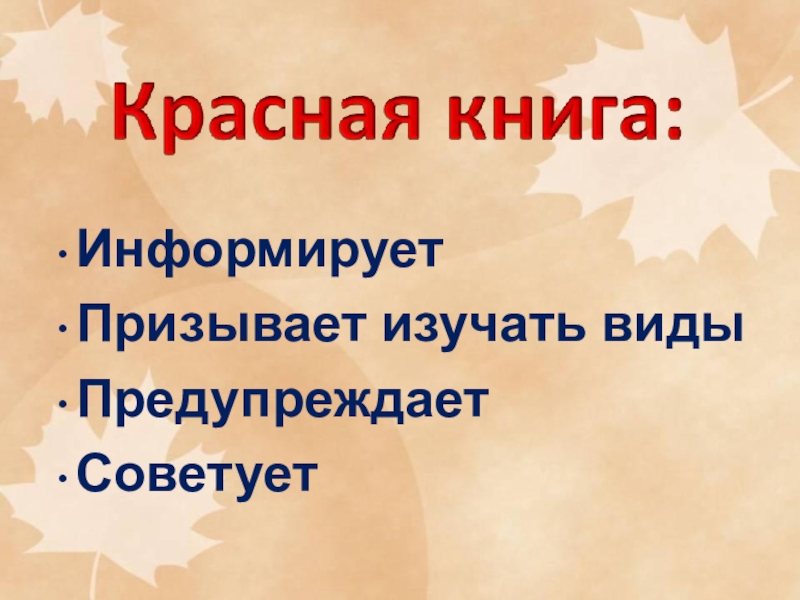 Красная книга:

• Информирует
• Призывает изучать виды
• Предупреждает
• Советует